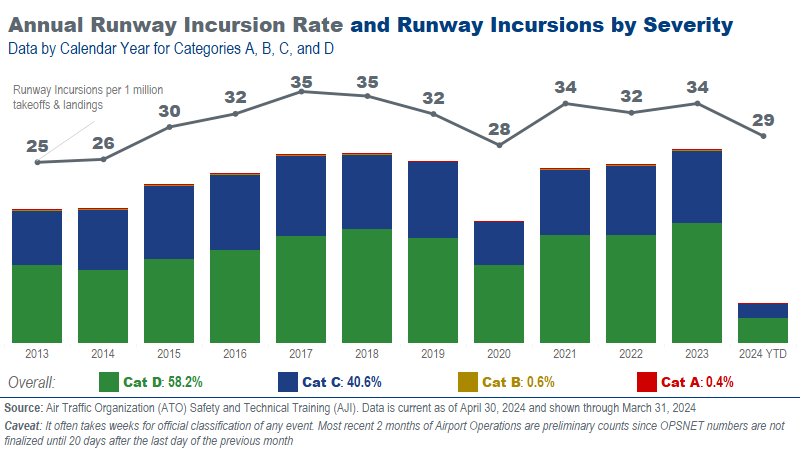 Annual Runway Incursion Rate and Runway Incursions by Severity
Data by Calendar Year for Categories A, B, C, and D

Runway Incursions per 1 million takeoffs & landings

25 26 30 32 35 35 32 28 34 32 34 29

2013 2014 2015 2016 2017 2018 2019 2020 2021 2022 2023 2024 YTD

Overall: Cat D: 58.2% Cat C: 40.6% Cat B: 0.6% Cat A: 0.4%

Source: Air Traffic Organization (ATO) Safety and Technical Training (AJI). Data is current as of April 30, 2024 and shown through March 31, 2024
Caveat: It often takes weeks for official classification of any event. Most recent 2 months of Airport Operations are preliminary counts since OPSNET numbers are not finalized until 20 days after the last day of the previous month